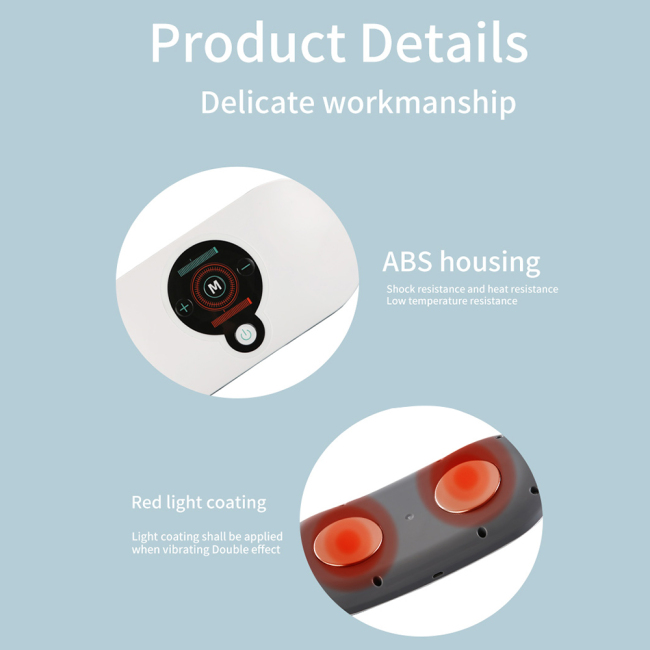 Product Details

Delicate workmanship

M

ABS housing

Shock resistance and heat resistance
Low temperature resistance

Red light coating

Light coating shall be applied
when vibrating Double effect